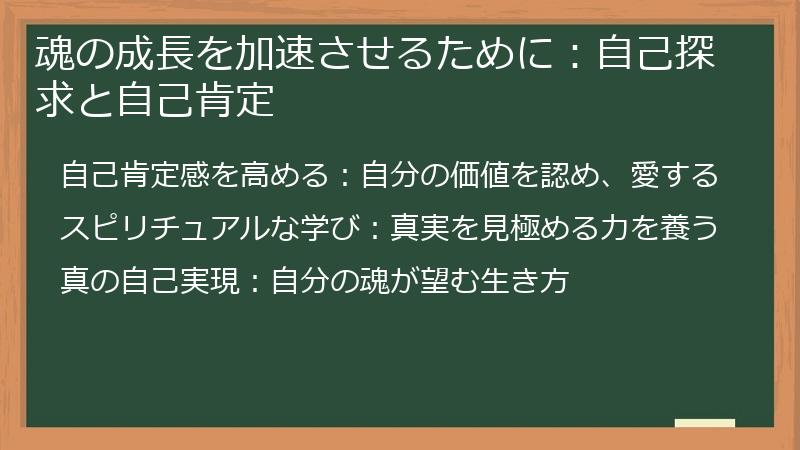 魂の成長を加速させるために：自己探求と自己肯定

自己肯定感を高める：自分の価値を認め、愛する

スピリチュアルな学び：真実を見極める力を養う

真の自己実現：自分の魂が望む生き方